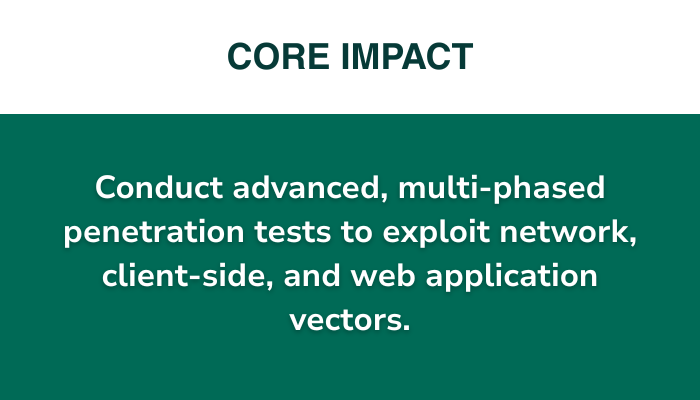 CORE IMPACT

Conduct advanced, multi-phased penetration tests to exploit network, client-side, and web application vectors.